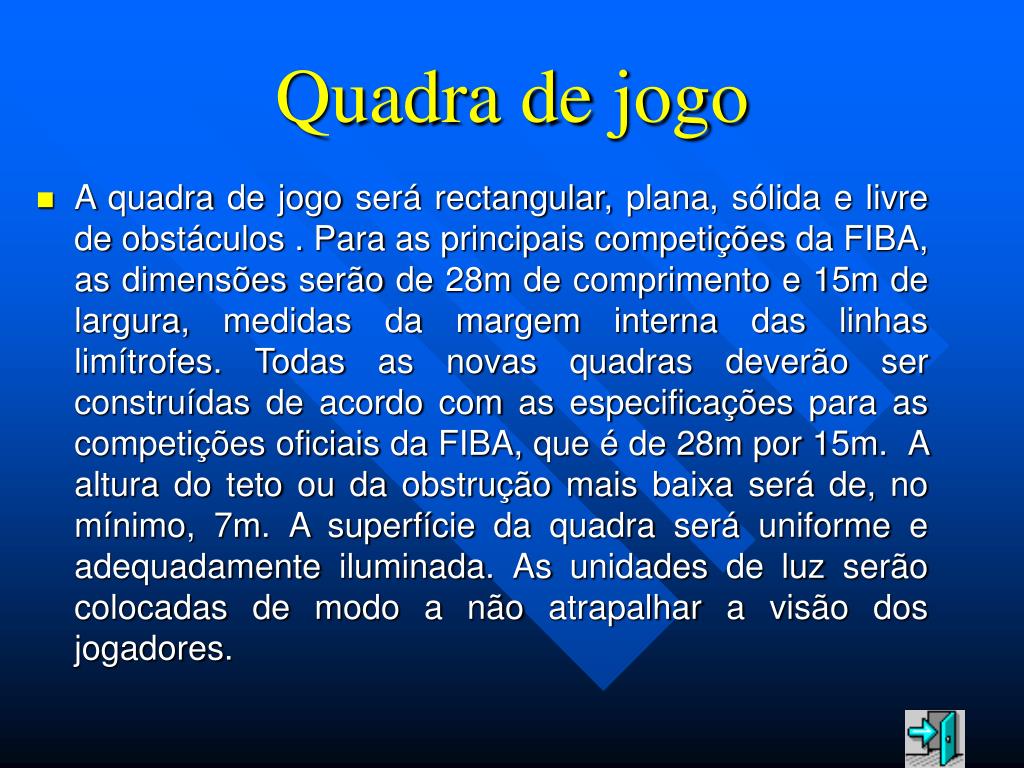 Quadra de jogo

A quadra de jogo será rectangular, plana, sólida e livre de obstáculos . Para as principais competições da FIBA, as dimensões serão de 28m de comprimento e 15m de largura, medidas da margem interna das linhas limítrofes. Todas as novas quadras deverão ser construídas de acordo com as especificações para as competições oficiais da FIBA, que é de 28m por 15m. A altura do teto ou da obstrução mais baixa será de, no mínimo, 7m. A superfície da quadra será uniforme e adequadamente iluminada. As unidades de luz serão colocadas de modo a não atrapalhar a visão dos jogadores.